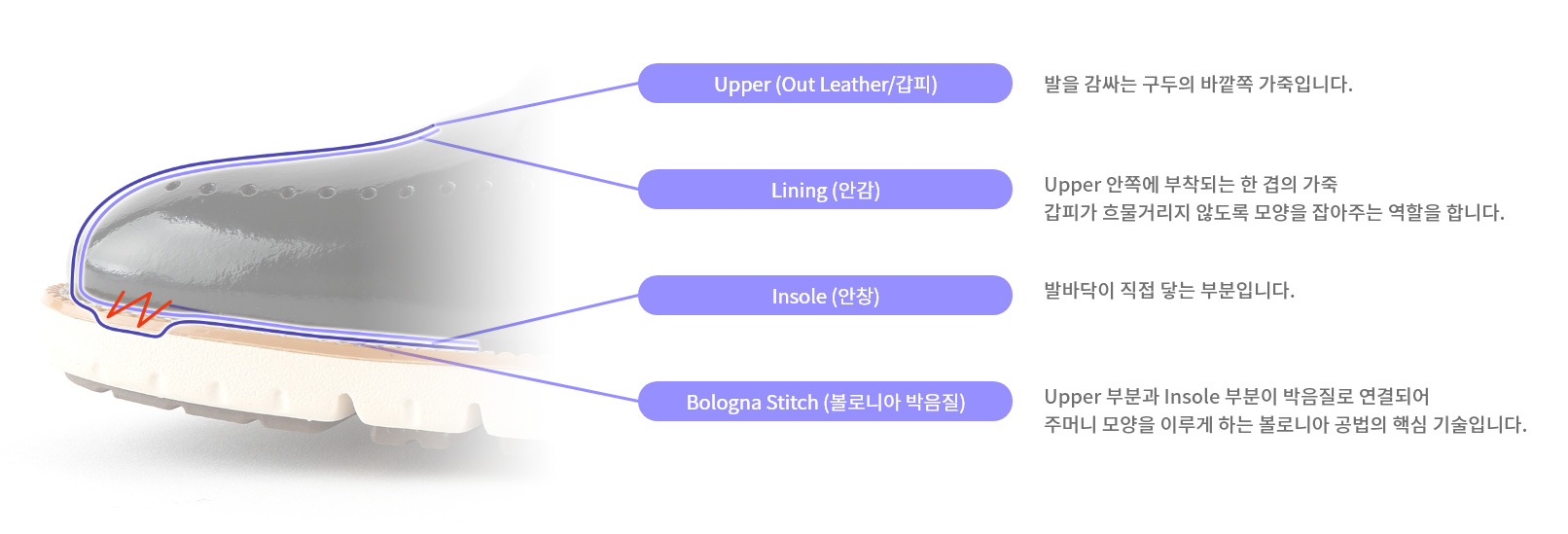 Upper (Out Leather/갑피)

발을 감싸는 구두의 바깥쪽 가죽입니다.

Lining (안감)

Upper 안쪽에 부착되는 한 겹의 가죽
갑피가 흐물거리지 않도록 모양을 잡아주는 역할을 합니다.

Insole (안창)

발바닥이 직접 닿는 부분입니다.

Bologna Stitch (볼로니아 박음질)

Upper 부분과 Insole 부분이 박음질로 연결되어
주머니 모양을 이루게 하는 볼로니아 공법의 핵심 기술입니다.